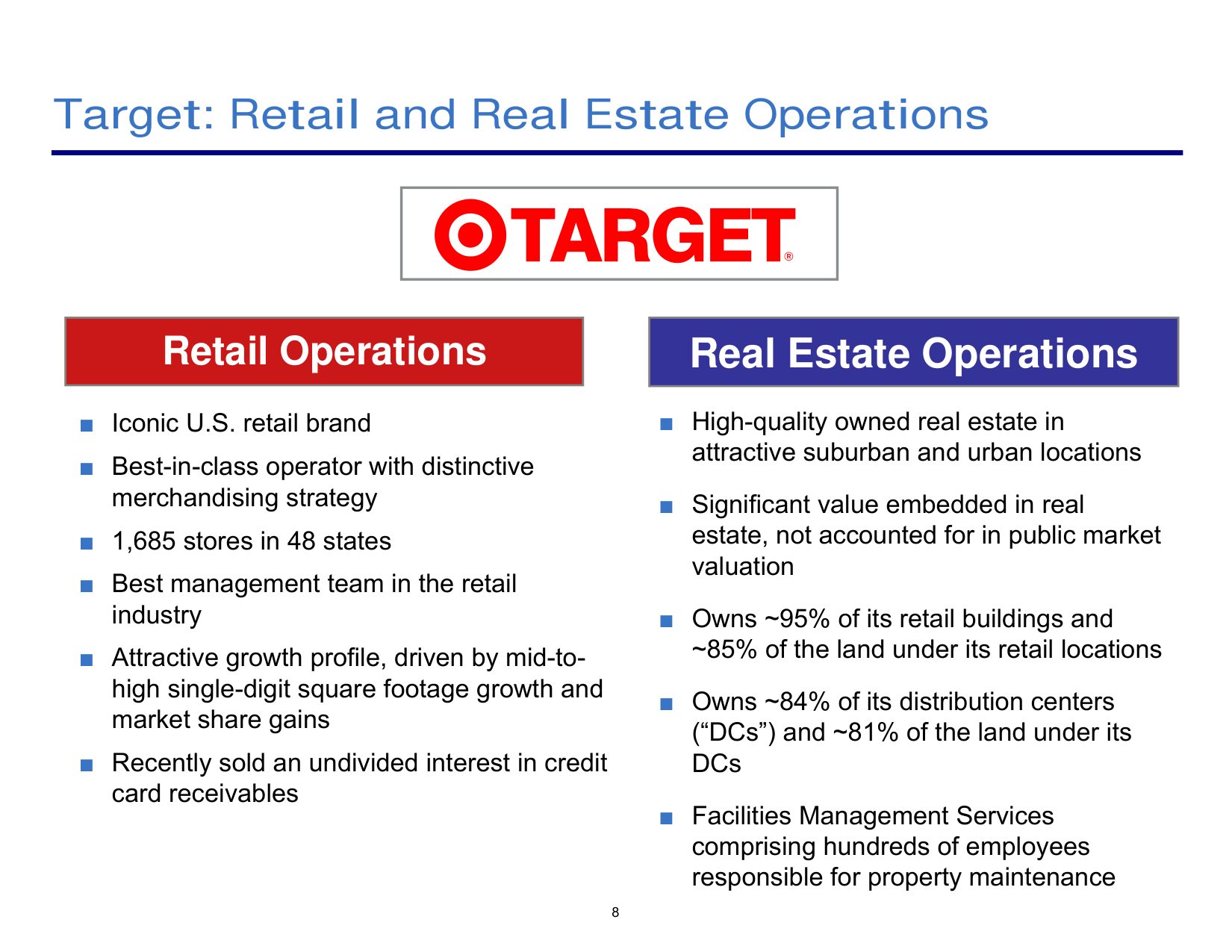 Target: Retail and Real Estate Operations

TARGET®

Retail Operations

■ Iconic U.S. retail brand

■ Best-in-class operator with distinctive merchandising strategy

■ 1,685 stores in 48 states

■ Best management team in the retail industry

■ Attractive growth profile, driven by mid-to-high single-digit square footage growth and market share gains

■ Recently sold an undivided interest in credit card receivables

Real Estate Operations

■ High-quality owned real estate in attractive suburban and urban locations

■ Significant value embedded in real estate, not accounted for in public market valuation

■ Owns ~95% of its retail buildings and ~85% of the land under its retail locations

■ Owns ~84% of its distribution centers (“DCs”) and ~81% of the land under its DCs

■ Facilities Management Services comprising hundreds of employees responsible for property maintenance

8